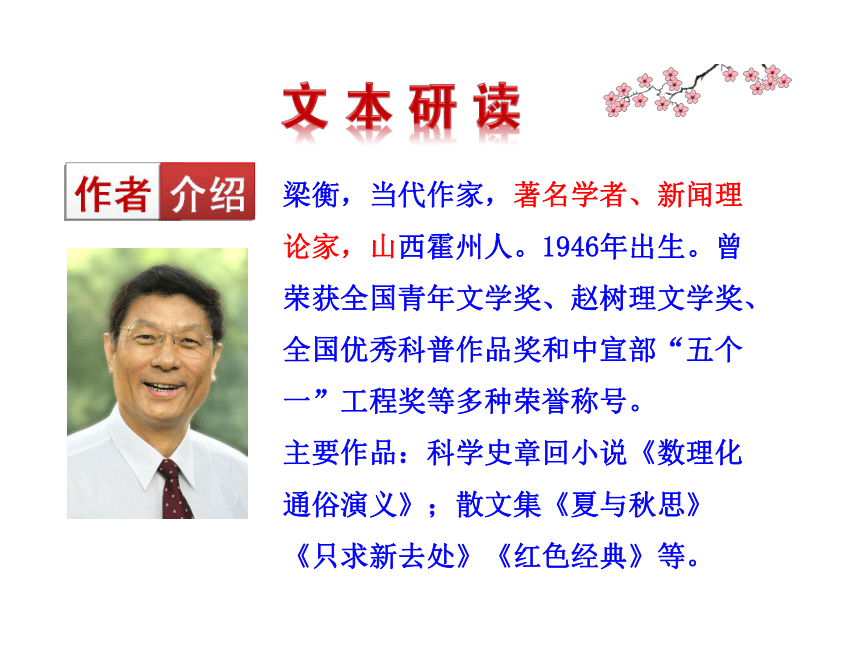 文本研读

作者介绍

梁衡，当代作家，著名学者、新闻理论家，山西霍州人。1946年出生。曾荣获全国青年文学奖、赵树理文学奖、全国优秀科普作品奖和中宣部“五个一”工程奖等多种荣誉称号。

主要作品：科学史章回小说《数理化通俗演义》；散文集《夏与秋思》《只求新去处》《红色经典》等。